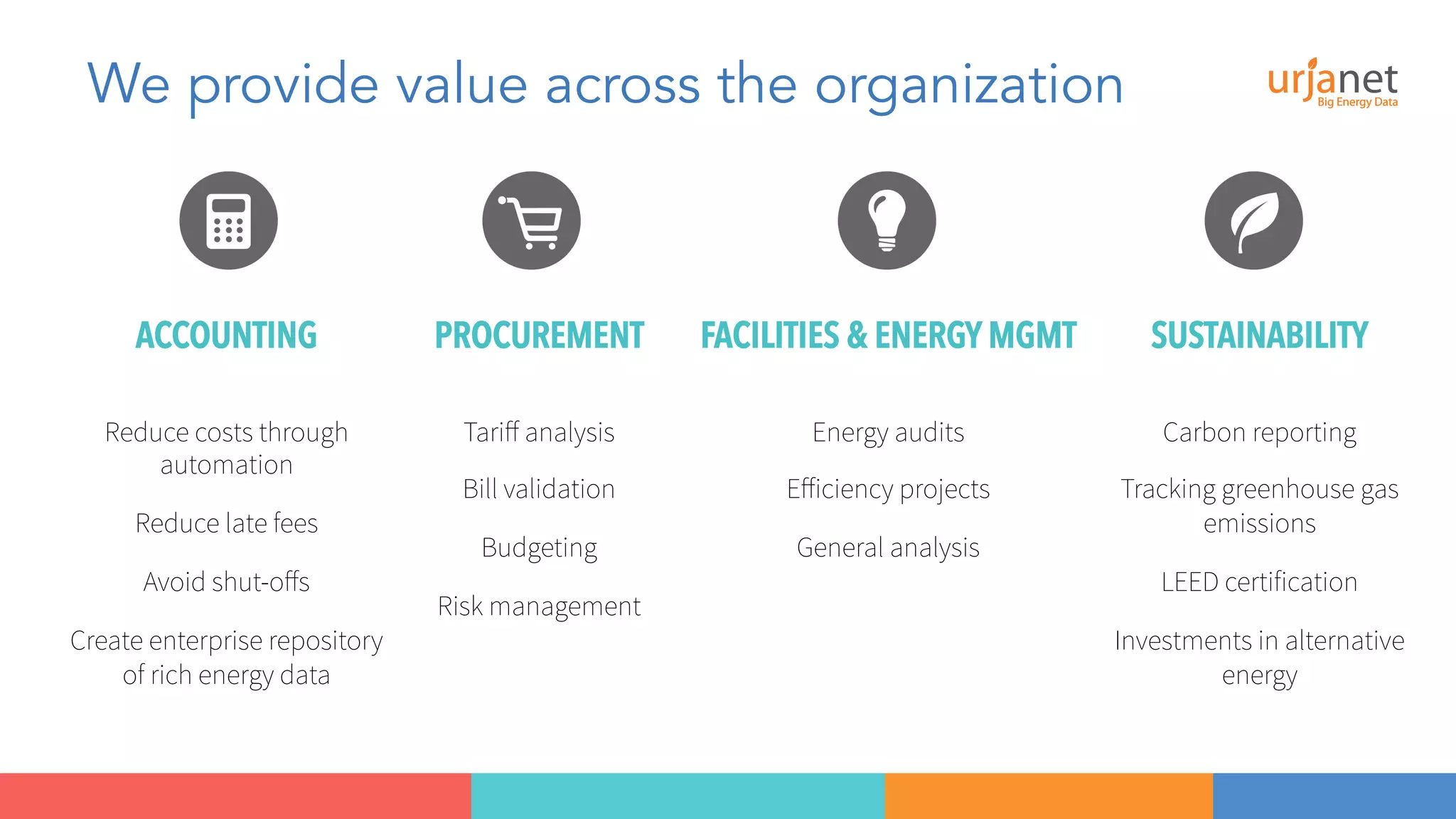 We provide value across the organization

urjanet
Big Energy Data

ACCOUNTING

Reduce costs through automation

Reduce late fees

Avoid shut-offs

Create enterprise repository of rich energy data

PROCUREMENT

Tariff analysis

Bill validation

Budgeting

Risk management

FACILITIES & ENERGY MGMT

Energy audits

Efficiency projects

General analysis

SUSTAINABILITY

Carbon reporting

Tracking greenhouse gas emissions

LEED certification

Investments in alternative energy